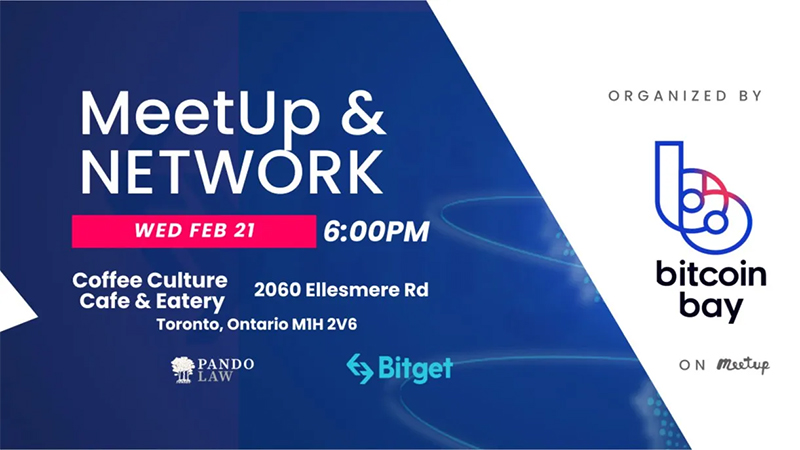 MeetUp &
NETWORK

WED FEB 21 6:00PM

Coffee Culture
Cafe & Eatery

2060 Ellesmere Rd

Toronto, Ontario M1H 2V6

PANDO
LAW

Bitget

ORGANIZED BY

bitcoin
bay

ON Meetup